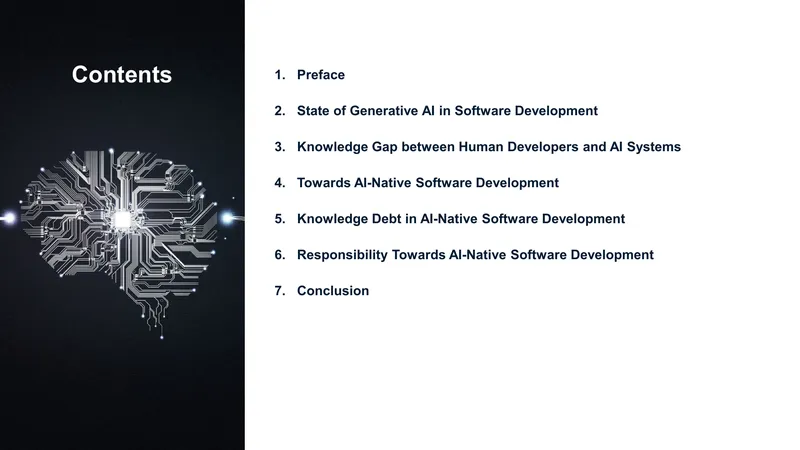 Contents

1. Preface

2. State of Generative AI in Software Development

3. Knowledge Gap between Human Developers and AI Systems

4. Towards AI-Native Software Development

5. Knowledge Debt in AI-Native Software Development

6. Responsibility Towards AI-Native Software Development

7. Conclusion